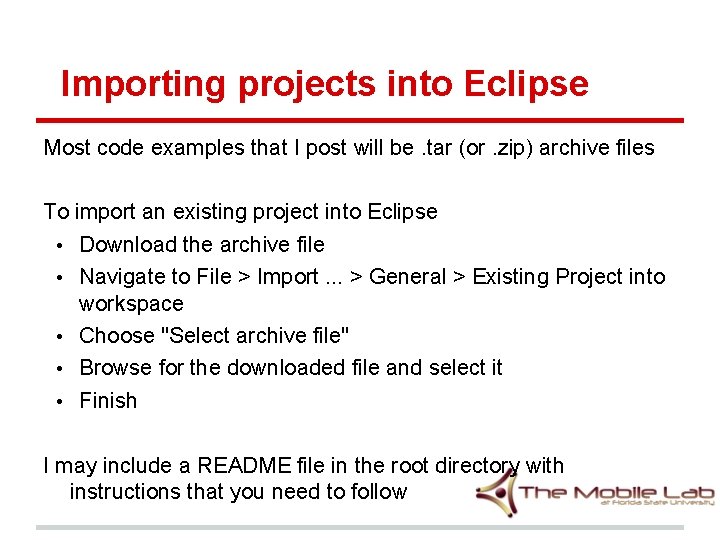 Importing projects into Eclipse

Most code examples that I post will be .tar (or .zip) archive files

To import an existing project into Eclipse
• Download the archive file
• Navigate to File > Import ... > General > Existing Project into workspace
• Choose "Select archive file"
• Browse for the downloaded file and select it
• Finish

I may include a README file in the root directory with instructions that you need to follow

The Mobile Lab
at Florida State University